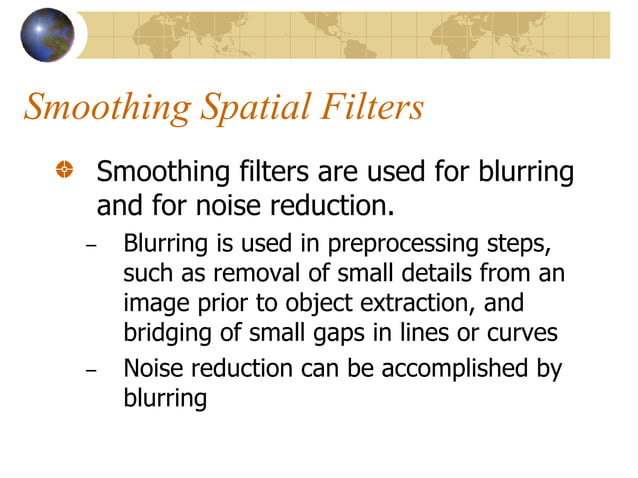 Smoothing Spatial Filters

Smoothing filters are used for blurring and for noise reduction.

– Blurring is used in preprocessing steps, such as removal of small details from an image prior to object extraction, and bridging of small gaps in lines or curves

– Noise reduction can be accomplished by blurring